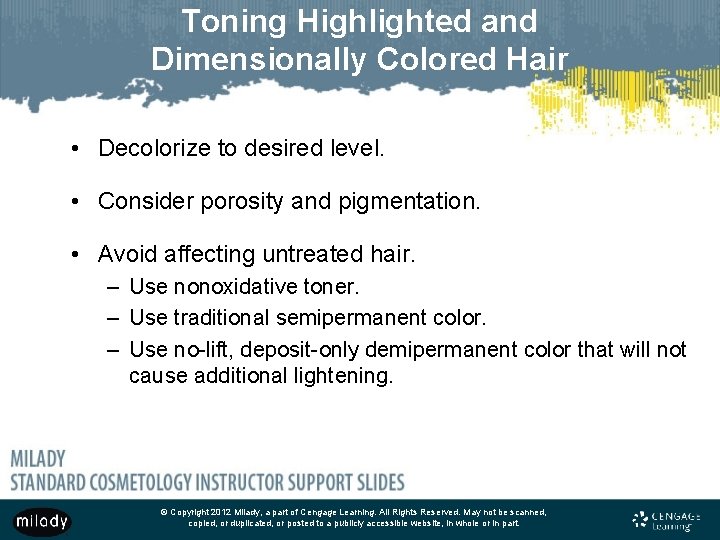 Toning Highlighted and Dimensionally Colored Hair

• Decolorize to desired level.

• Consider porosity and pigmentation.

• Avoid affecting untreated hair.
– Use nonoxidative toner.
– Use traditional semipermanent color.
– Use no-lift, deposit-only demipermanent color that will not cause additional lightening.

MILADY
STANDARD COSMETOLOGY INSTRUCTOR SUPPORT SLIDES

milady

© Copyright 2012 Milady, a part of Cengage Learning. All Rights Reserved. May not be scanned, copied, or duplicated, or posted to a publicly accessible website, in whole or in part.

CENGAGE Learning